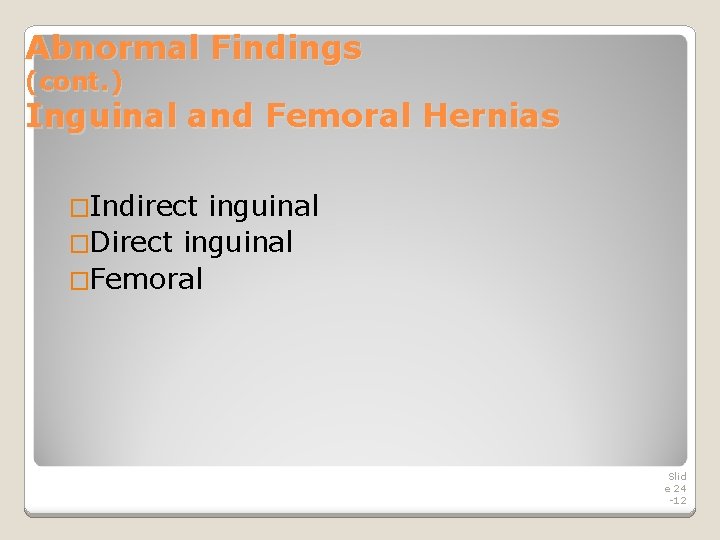 Abnormal Findings
(cont.)
Inguinal and Femoral Hernias

□Indirect inguinal
□Direct inguinal
□Femoral

Slide 24-12